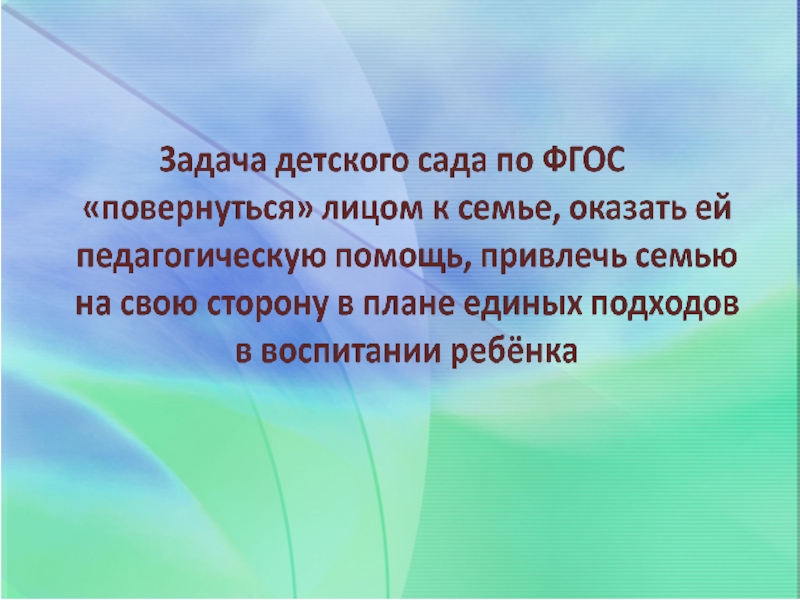 Задача детского сада по ФГОС «повернуться» лицом к семье, оказать ей педагогическую помощь, привлечь семью на свою сторону в плане единых подходов в воспитании ребёнка